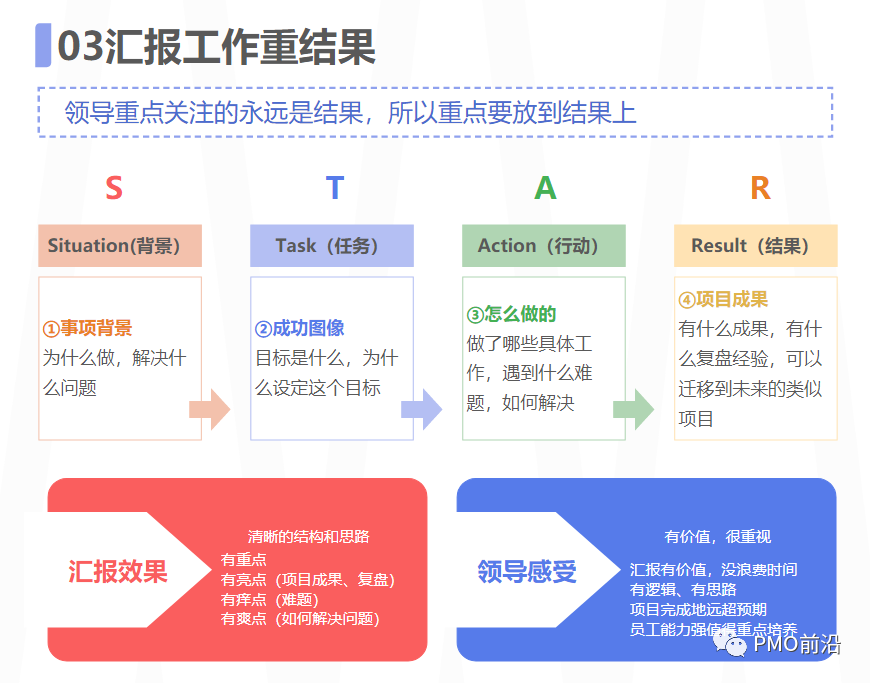 03汇报工作重结果

领导重点关注的永远是结果，所以重点要放到结果上

S

Situation(背景)

①事项背景
为什么做，解决什么问题

T

Task（任务）

②成功图像
目标是什么，为什么设定这个目标

A

Action（行动）

③怎么做的
做了哪些具体工作，遇到什么难题，如何解决

R

Result（结果）

④项目成果
有什么成果，有什么复盘经验，可以迁移到未来的类似项目

汇报效果

清晰的结构和思路
有重点
有亮点（项目成果、复盘）
有痒点（难题）
有爽点（如何解决问题）

领导感受

有价值，很重视
汇报有价值，没浪费时间
有逻辑、有思路
项目完成地远超预期
员工能力强值得重点培养

PMO前沿